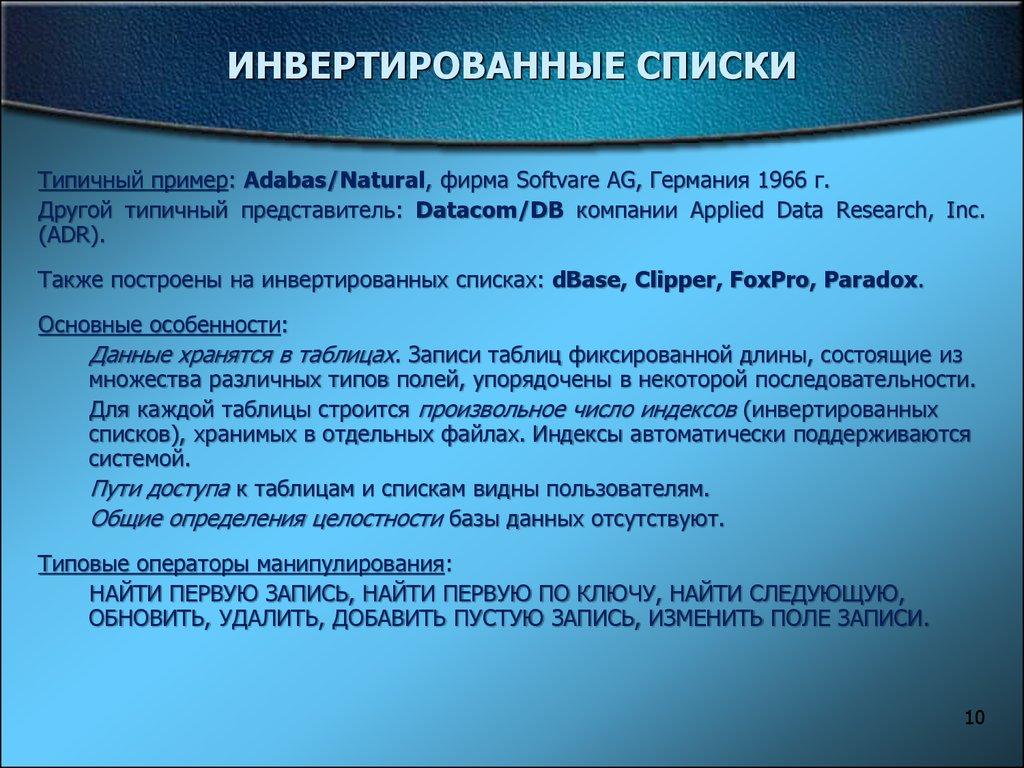 ИНВЕРТИРОВАННЫЕ СПИСКИ

Типичный пример: Adabas/Natural, фирма Softvare AG, Германия 1966 г.

Другой типичный представитель: Datacom/DB компании Applied Data Research, Inc. (ADR).

Также построены на инвертированных списках: dBase, Clipper, FoxPro, Paradox.

Основные особенности:

Данные хранятся в таблицах. Записи таблиц фиксированной длины, состоящие из множества различных типов полей, упорядочены в некоторой последовательности.

Для каждой таблицы строится произвольное число индексов (инвертированных списков), хранимых в отдельных файлах. Индексы автоматически поддерживаются системой.

Пути доступа к таблицам и спискам видны пользователям.

Общие определения целостности базы данных отсутствуют.

Типовые операторы манипулирования:

НАЙТИ ПЕРВУЮ ЗАПИСЬ, НАЙТИ ПЕРВУЮ ПО КЛЮЧУ, НАЙТИ СЛЕДУЮЩУЮ, ОБНОВИТЬ, УДАЛИТЬ, ДОБАВИТЬ ПУСТУЮ ЗАПИСЬ, ИЗМЕНИТЬ ПОЛЕ ЗАПИСИ.

10